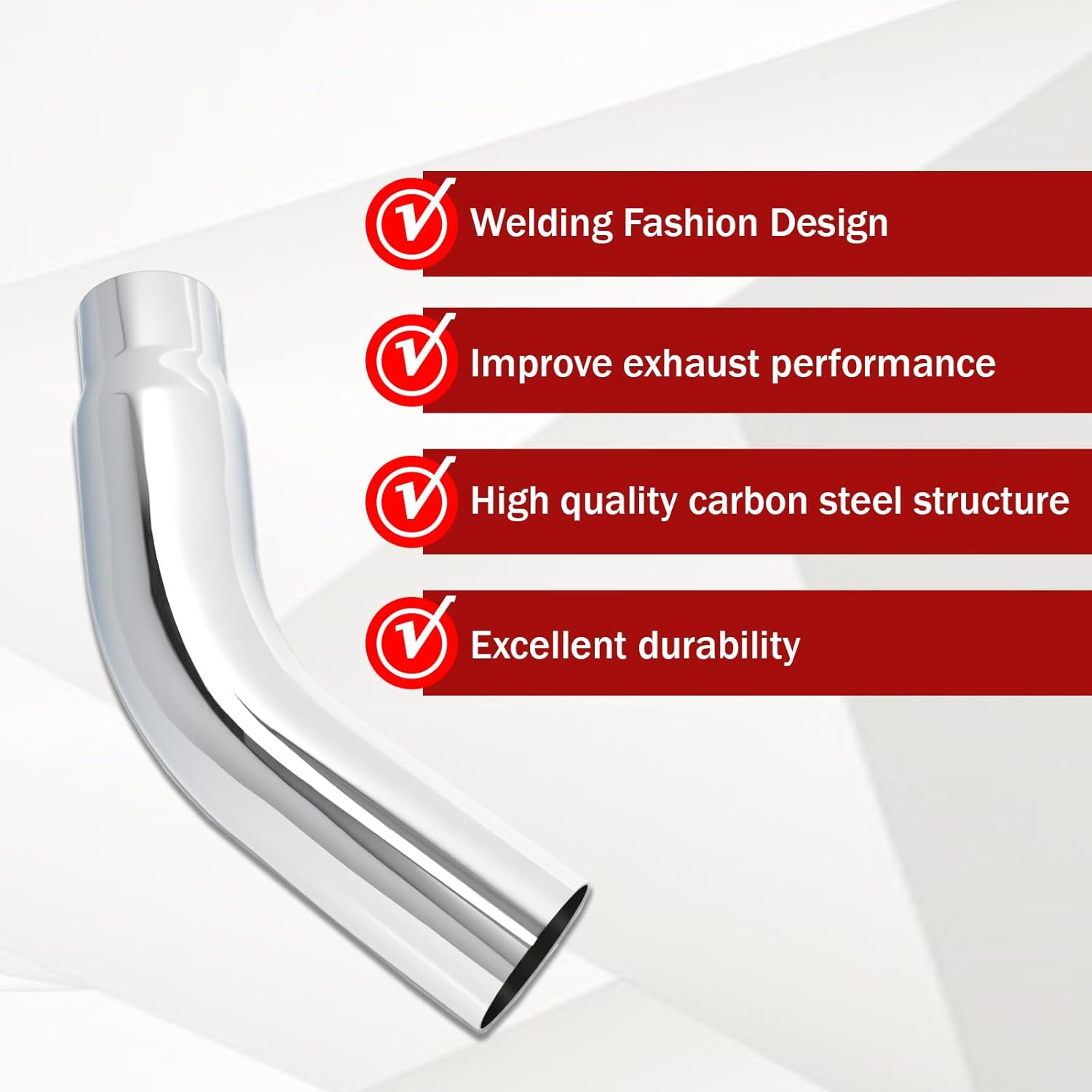 Welding Fashion Design

Improve exhaust performance

High quality carbon steel structure

Excellent durability